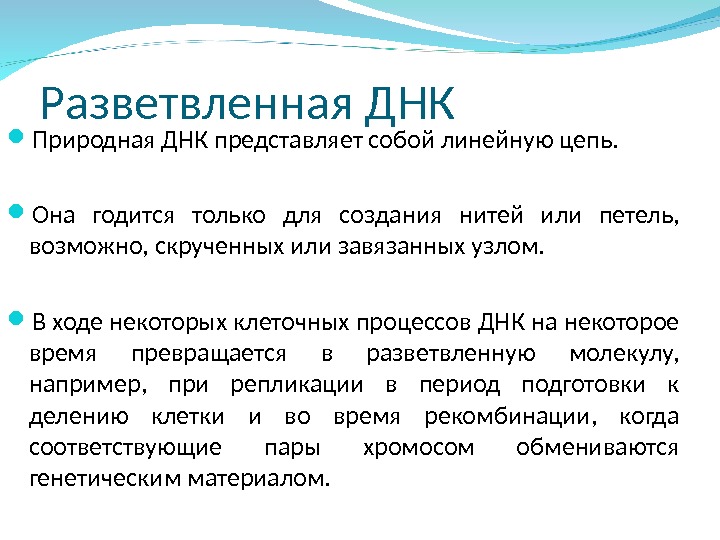 Разветвленная ДНК

Природная ДНК представляет собой линейную цепь.

Она годится только для создания нитей или петель, возможно, скрученных или завязанных узлом.

В ходе некоторых клеточных процессов ДНК на некоторое время превращается в разветвленную молекулу, например, при репликации в период подготовки к делению клетки и во время рекомбинации, когда соответствующие пары хромосом обмениваются генетическим материалом.